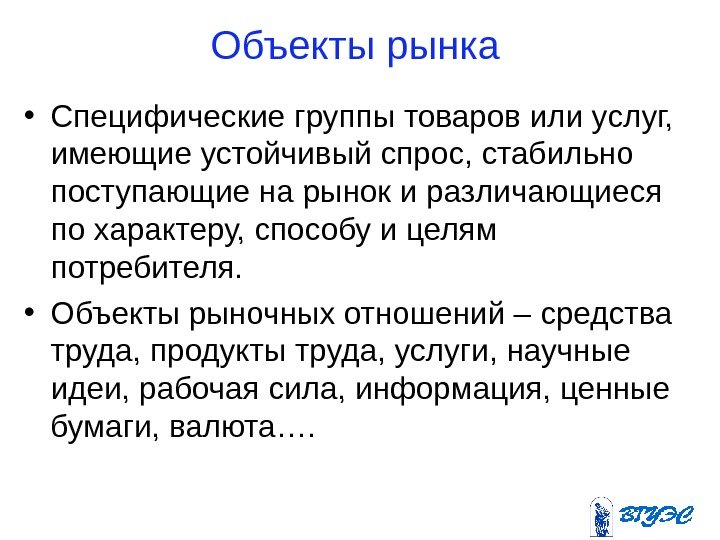 Объекты рынка

• Специфические группы товаров или услуг, имеющие устойчивый спрос, стабильно поступающие на рынок и различающиеся по характеру, способу и целям потребителя.

• Объекты рыночных отношений – средства труда, продукты труда, услуги, научные идеи, рабочая сила, информация, ценные бумаги, валюта….

ВГУЭС